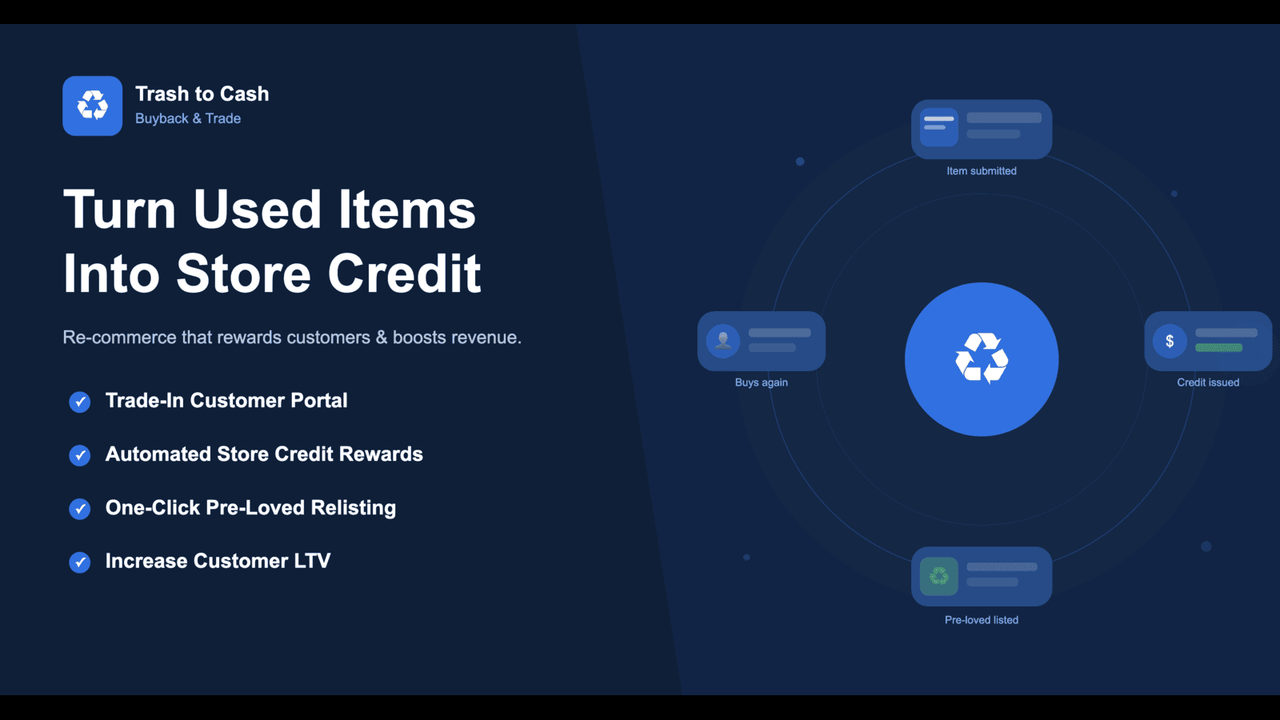 Trash to Cash
Buyback & Trade

Turn Used Items Into Store Credit

Re-commerce that rewards customers & boosts revenue.

Trade-In Customer Portal

Automated Store Credit Rewards

One-Click Pre-Loved Relisting

Increase Customer LTV

Item submitted

Buys again

$

Credit issued

Pre-loved listed